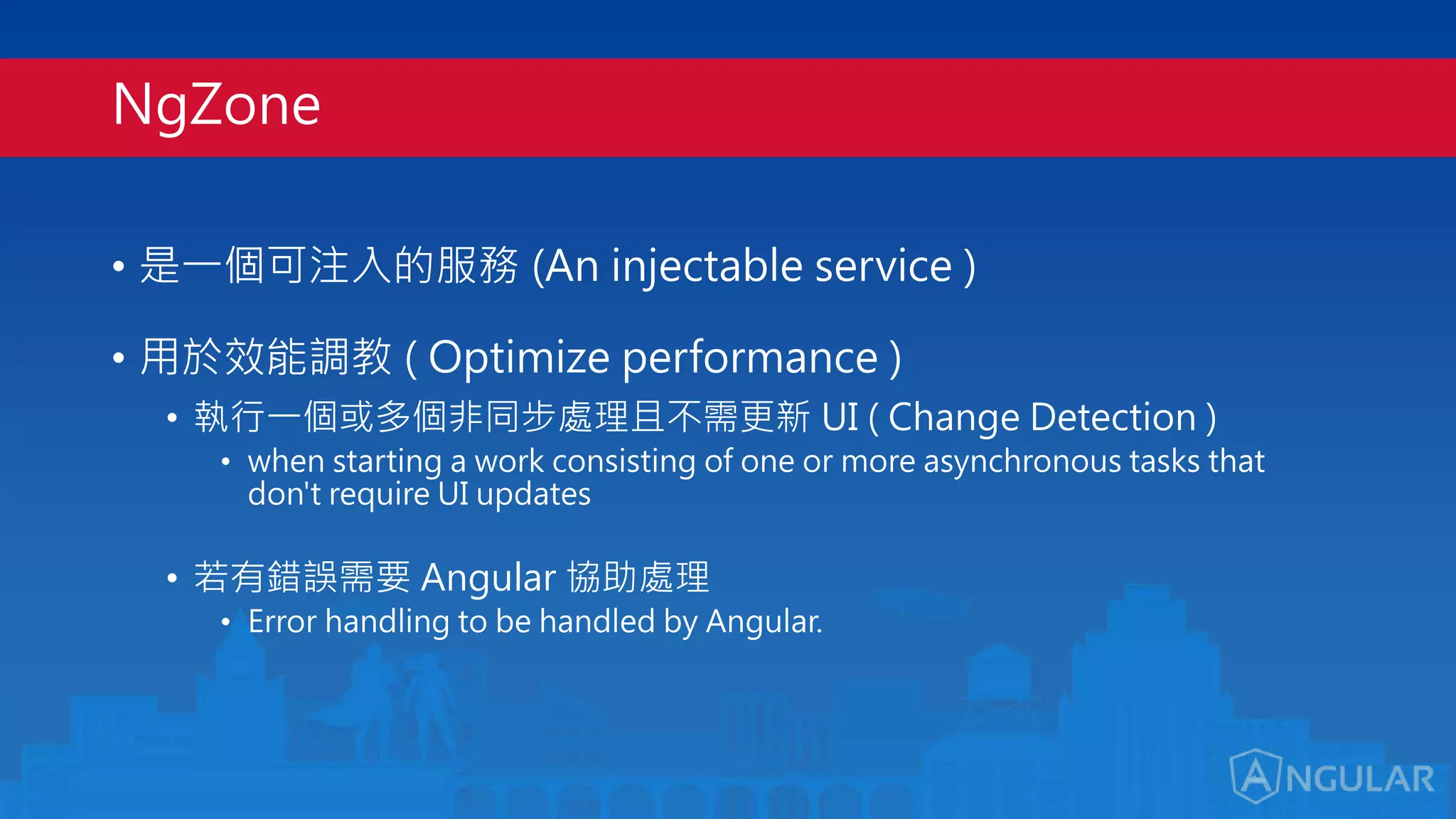 NgZone

• 是一個可注入的服務 (An injectable service )

• 用於效能調教 ( Optimize performance )
  • 執行一個或多個非同步處理且不需更新 UI ( Change Detection )
    • when starting a work consisting of one or more asynchronous tasks that don't require UI updates

  • 若有錯誤需要 Angular 協助處理
    • Error handling to be handled by Angular.

ANGULAR